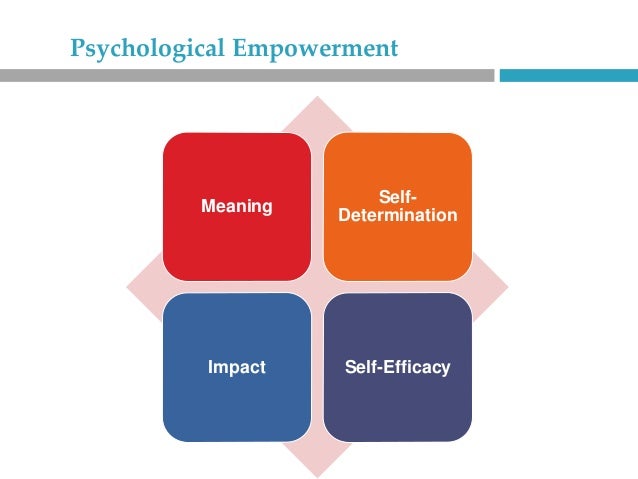 Psychological Empowerment

Meaning

Self-Determination

Impact

Self-Efficacy